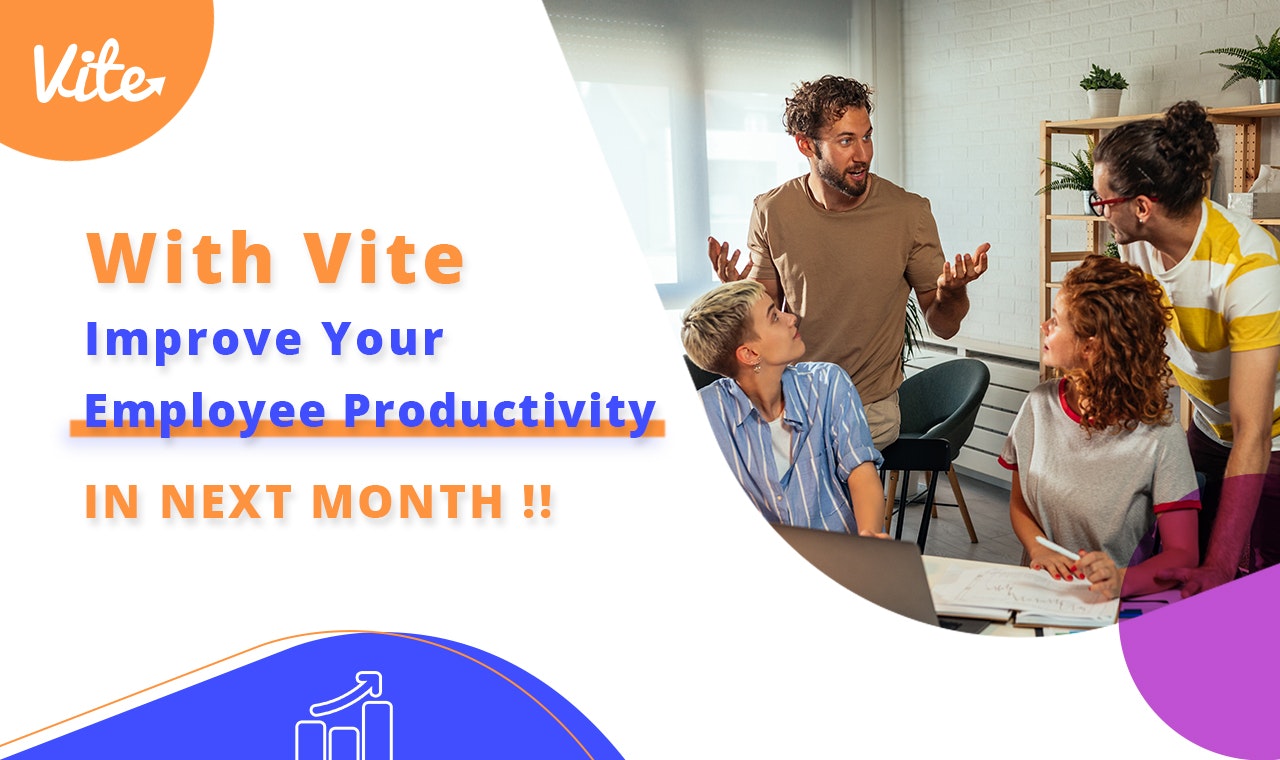 Vite

With Vite
Improve Your
Employee Productivity
IN NEXT MONTH !!